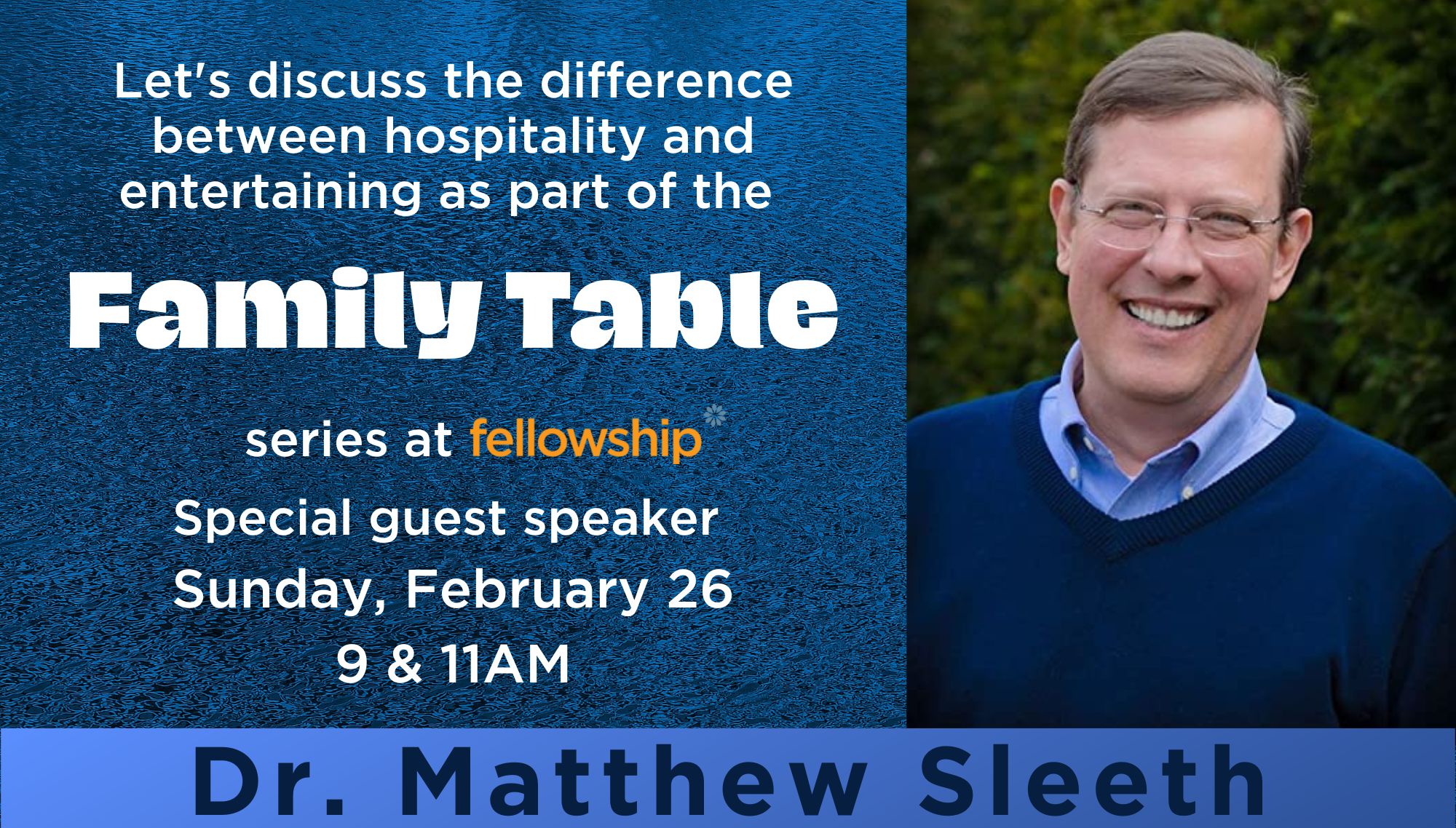 Let's discuss the difference between hospitality and entertaining as part of the

Family Table

series at fellowship

Special guest speaker
Sunday, February 26
9 & 11AM

Dr. Matthew Sleeth